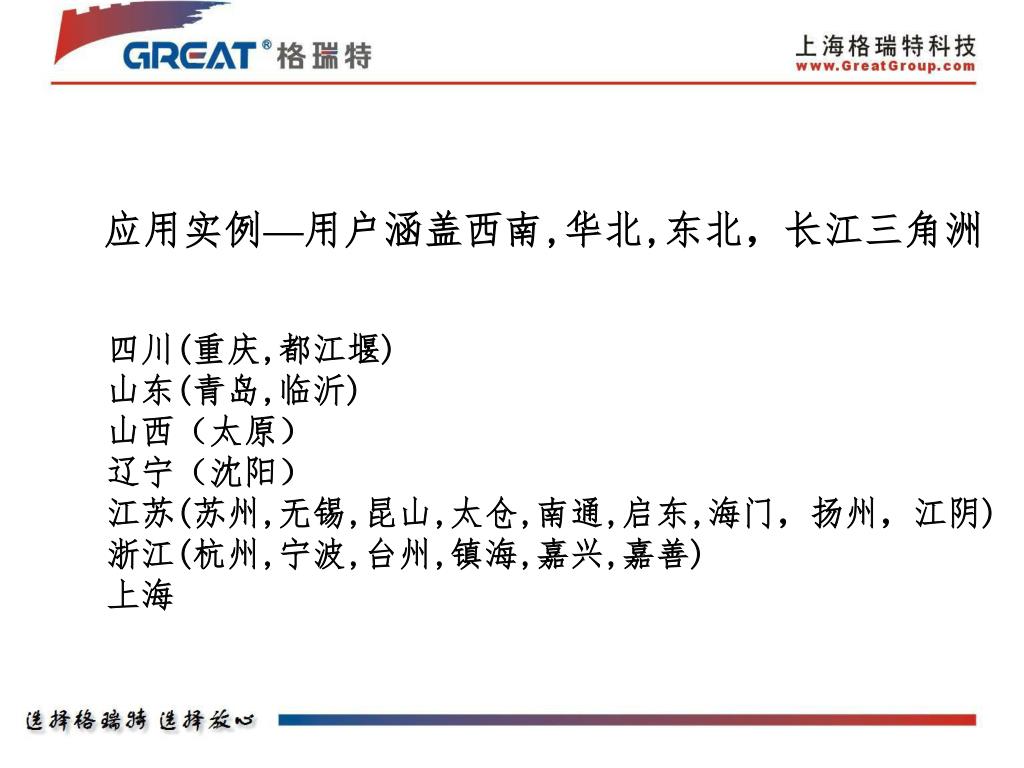 GREAT® 格瑞特

上海格瑞特科技
www.GreatGroup.com

应用实例—用户涵盖西南,华北,东北，长江三角洲

四川(重庆,都江堰)
山东(青岛,临沂)
山西（太原）
辽宁（沈阳）
江苏(苏州,无锡,昆山,太仓,南通,启东,海门，扬州，江阴)
浙江(杭州,宁波,台州,镇海,嘉兴,嘉善)
上海

选择格瑞特 选择放心